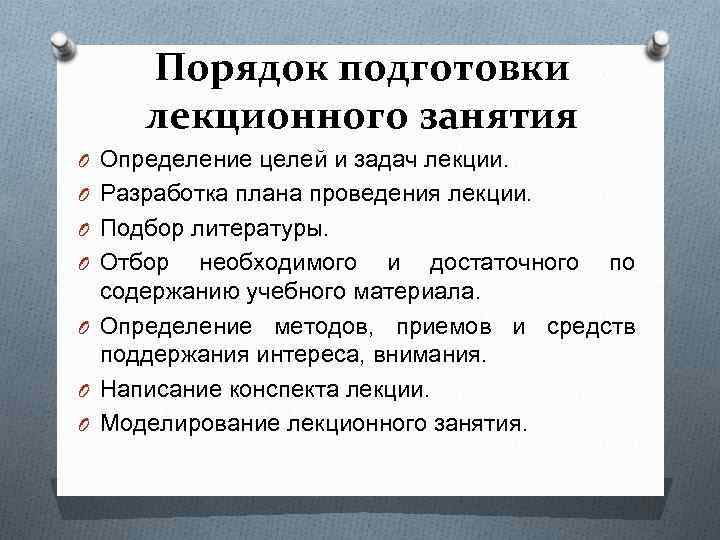 Порядок подготовки лекционного занятия

Определение целей и задач лекции.

Разработка плана проведения лекции.

Подбор литературы.

Отбор необходимого и достаточного по содержанию учебного материала.

Определение методов, приемов и средств поддержания интереса, внимания.

Написание конспекта лекции.

Моделирование лекционного занятия.